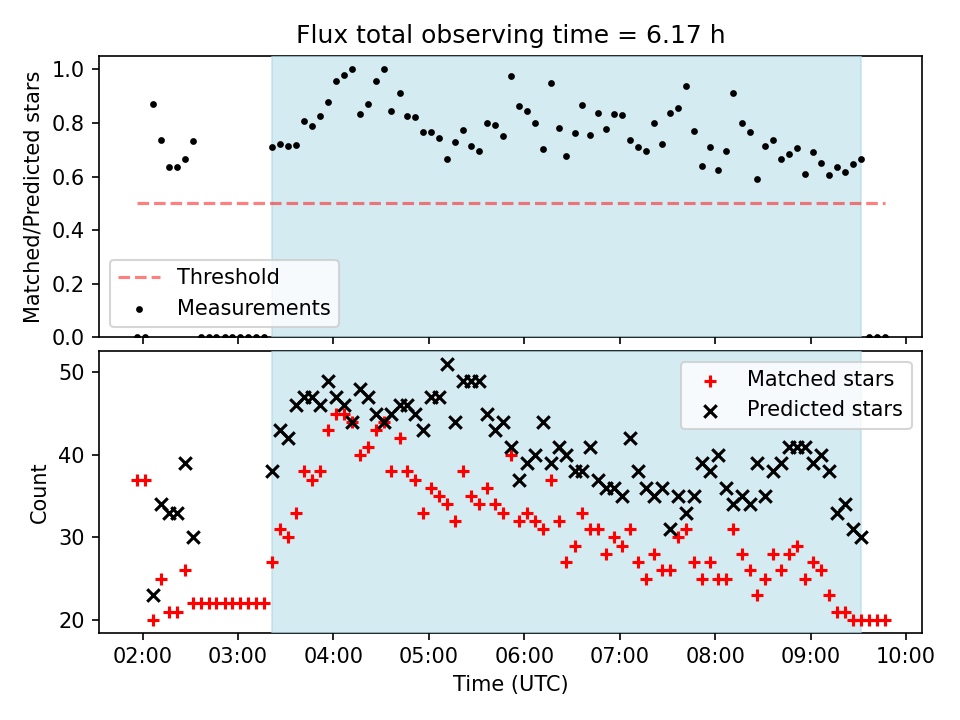 Flux total observing time = 6.17 h

Matched/Predicted stars

1.0
0.8
0.6
0.4
0.2
0.0

Threshold
Measurements

Count

50
40
30
20

Matched stars
Predicted stars

02:00 03:00 04:00 05:00 06:00 07:00 08:00 09:00 10:00

Time (UTC)